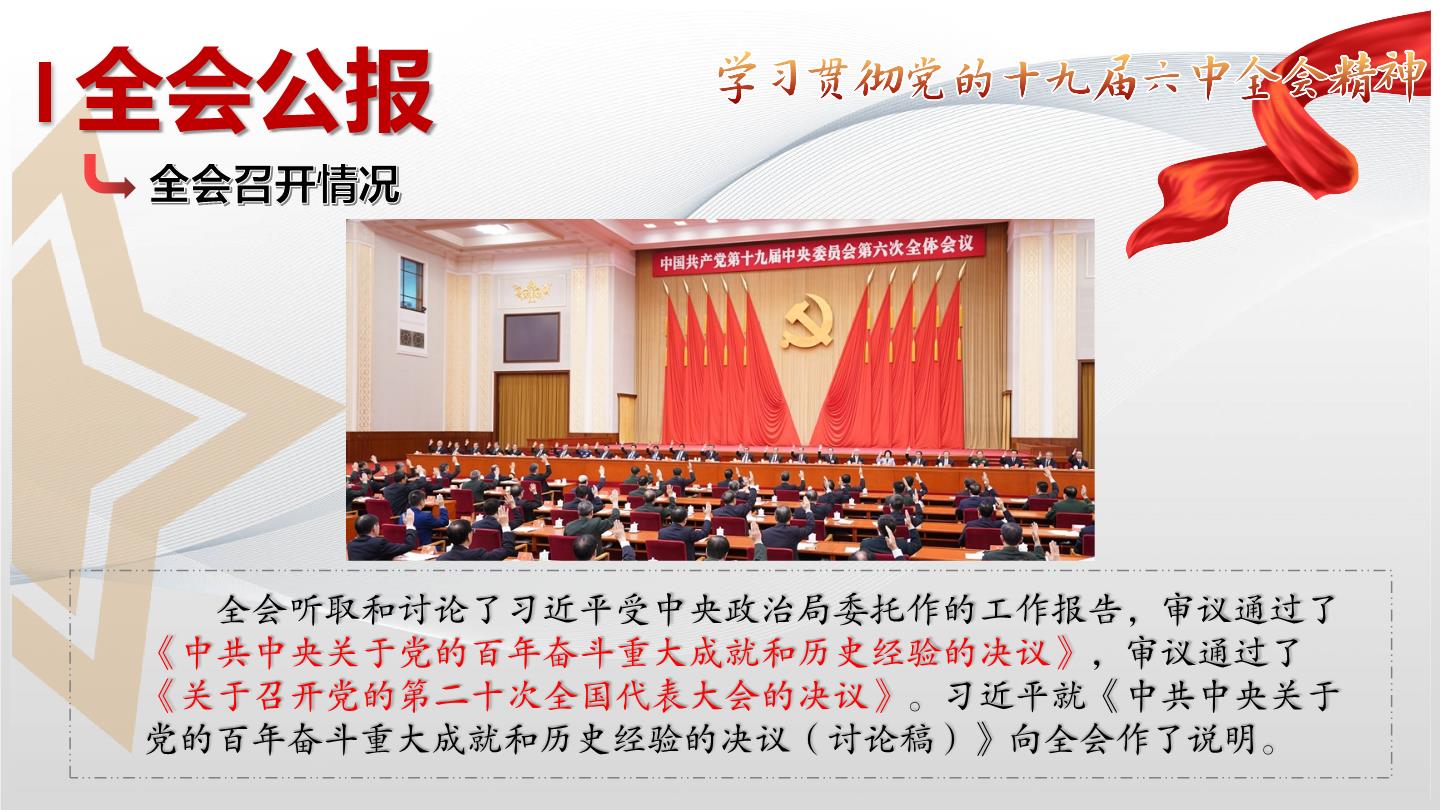 全会公报

学习贯彻党的十九届六中全会精神

全会召开情况

中国共产党第十九届中央委员会第六次全体会议

全会听取和讨论了习近平受中央政治局委托作的工作报告，审议通过了《中共中央关于党的百年奋斗重大成就和历史经验的决议》，审议通过了《关于召开党的第二十次全国代表大会的决议》。习近平就《中共中央关于党的百年奋斗重大成就和历史经验的决议（讨论稿）》向全会作了说明。